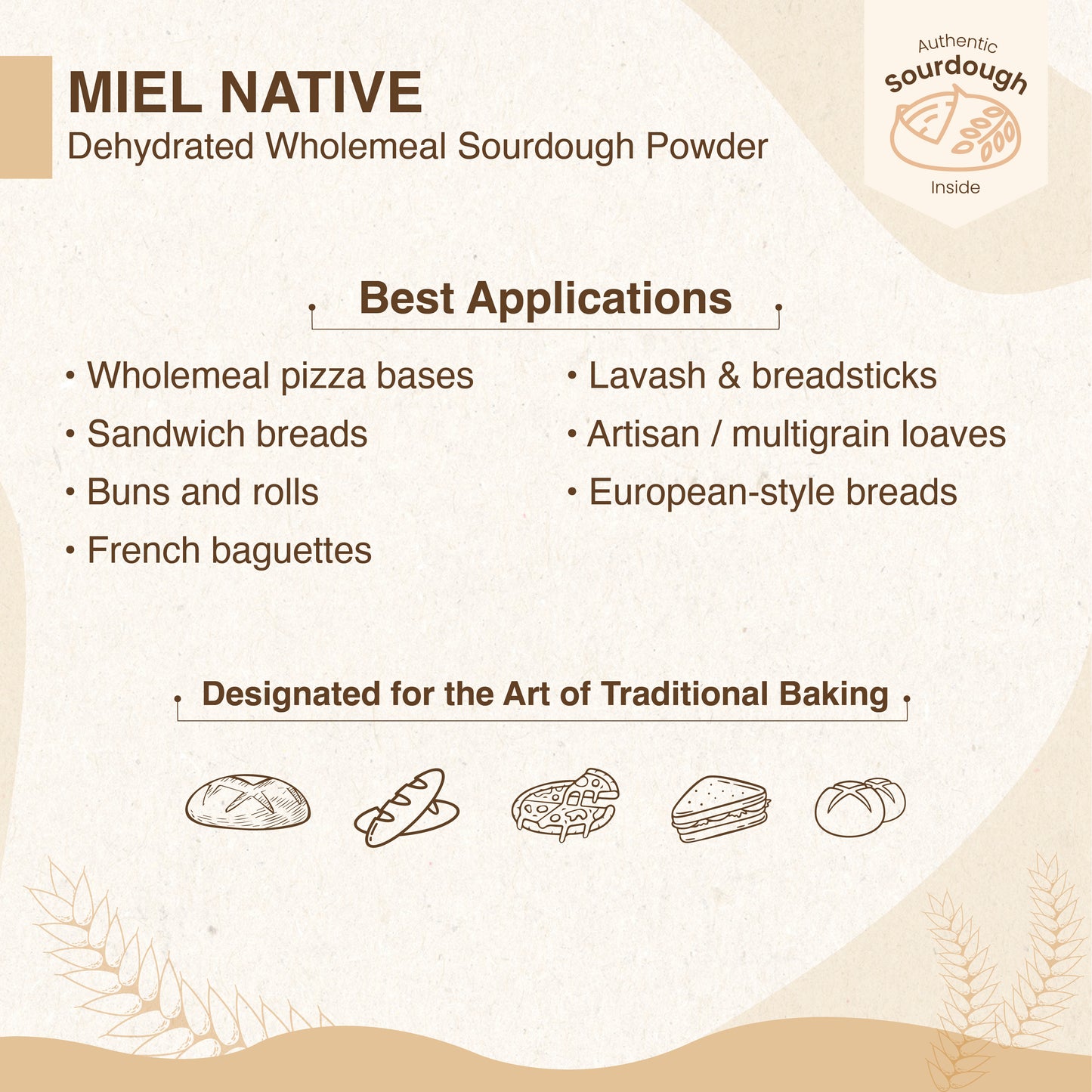 MIEL NATIVE
Dehydrated Wholemeal Sourdough Powder

Authentic
Sourdough
Inside

Best Applications

• Wholemeal pizza bases
• Sandwich breads
• Buns and rolls
• French baguettes

• Lavash & breadsticks
• Artisan / multigrain loaves
• European-style breads

Designated for the Art of Traditional Baking